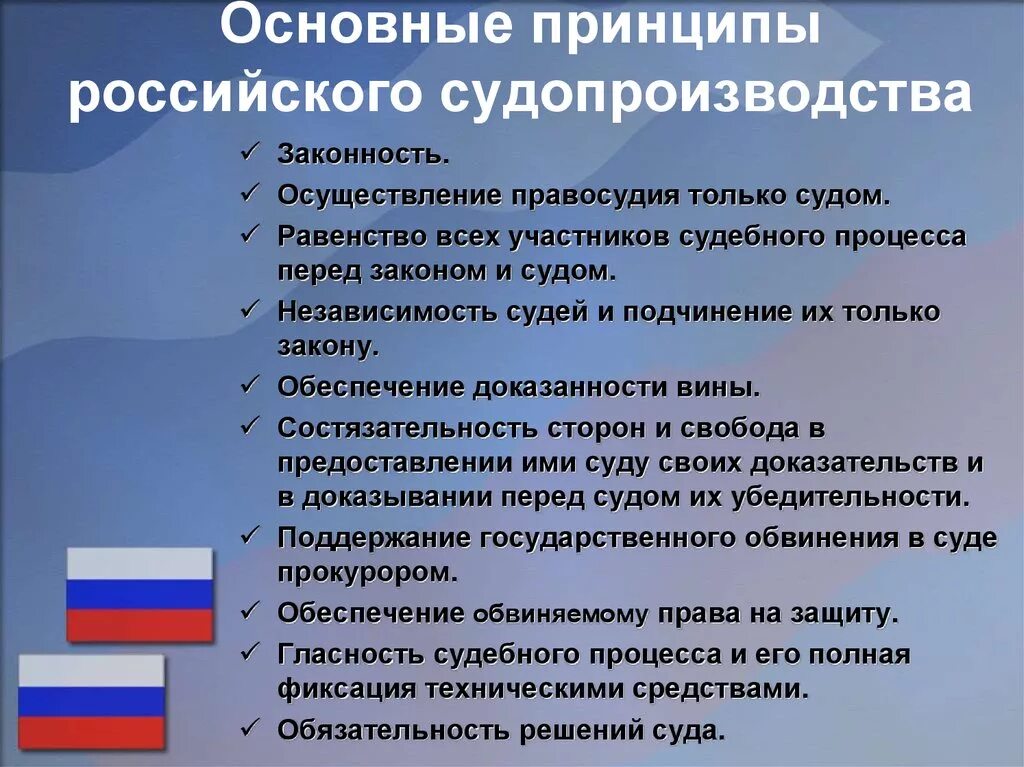 Основные принципы российского судопроизводства

✓ Законность.
✓ Осуществление правосудия только судом.
✓ Равенство всех участников судебного процесса перед законом и судом.
✓ Независимость судей и подчинение их только закону.
✓ Обеспечение доказанности вины.
✓ Состязательность сторон и свобода в предоставлении ими суду своих доказательств и в доказывании перед судом их убедительности.
✓ Поддержание государственного обвинения в суде прокурором.
✓ Обеспечение обвиняемому права на защиту.
✓ Гласность судебного процесса и его полная фиксация техническими средствами.
✓ Обязательность решений суда.